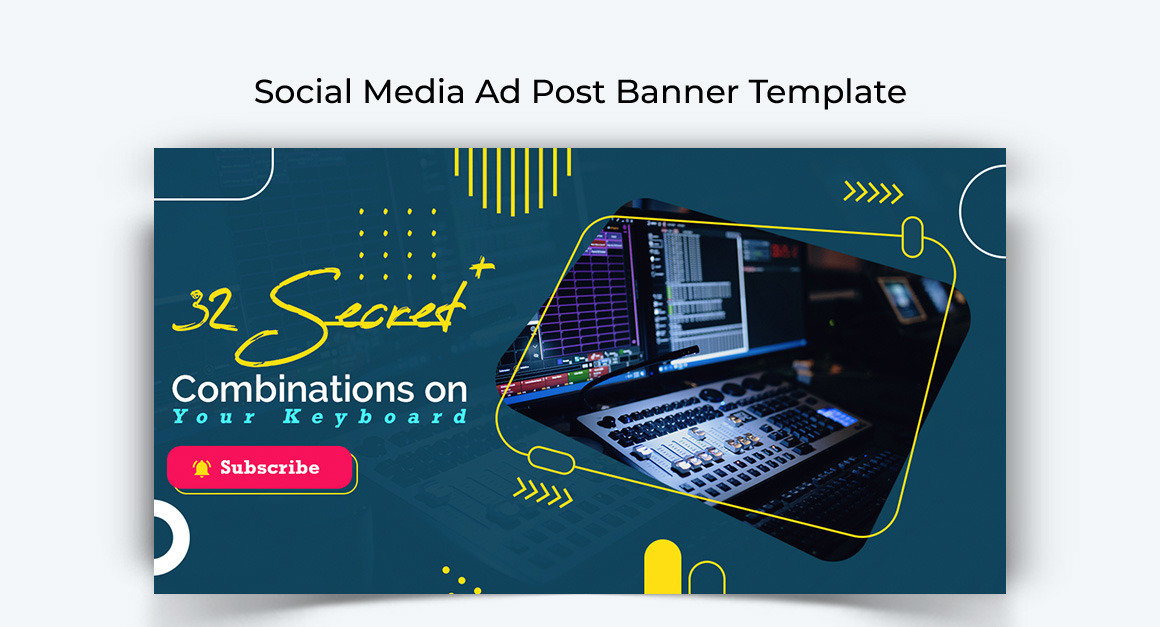 Social Media Ad Post Banner Template

32 Secret+

Combinations on
Your Keyboard

Subscribe